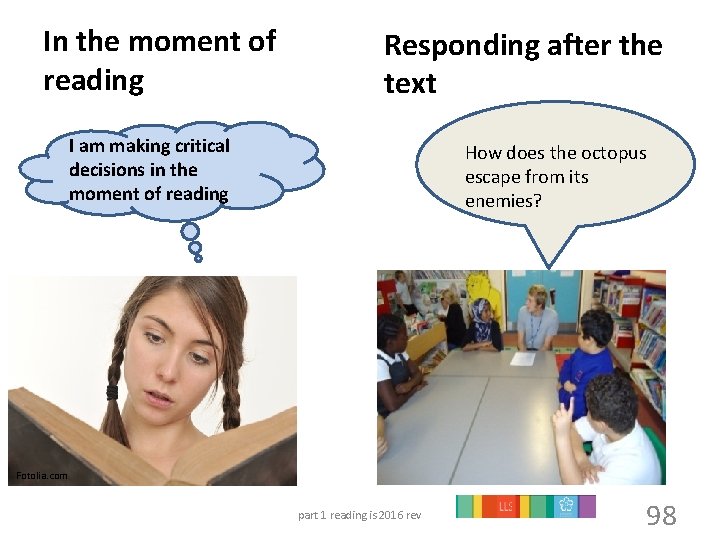 In the moment of reading

I am making critical decisions in the moment of reading

Fotolia.com

Responding after the text

How does the octopus escape from its enemies?

part 1 reading is 2016 rev

LLS

98